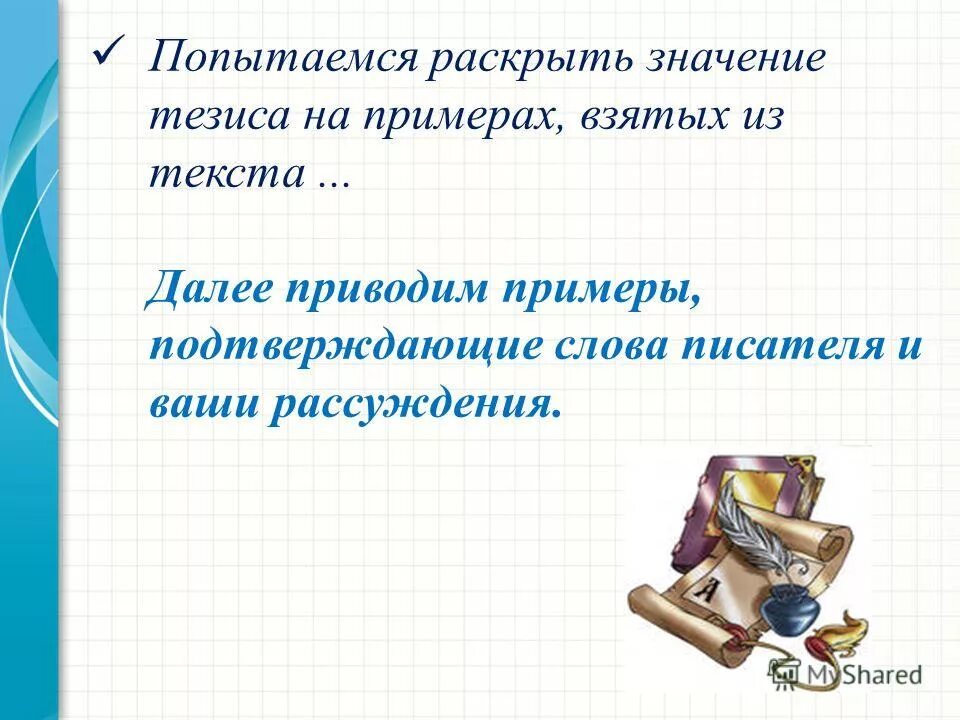 ✓ Попытаемся раскрыть значение тезиса на примерах, взятых из текста ...

Далее приводим примеры, подтверждающие слова писателя и ваши рассуждения.

А

MyShared